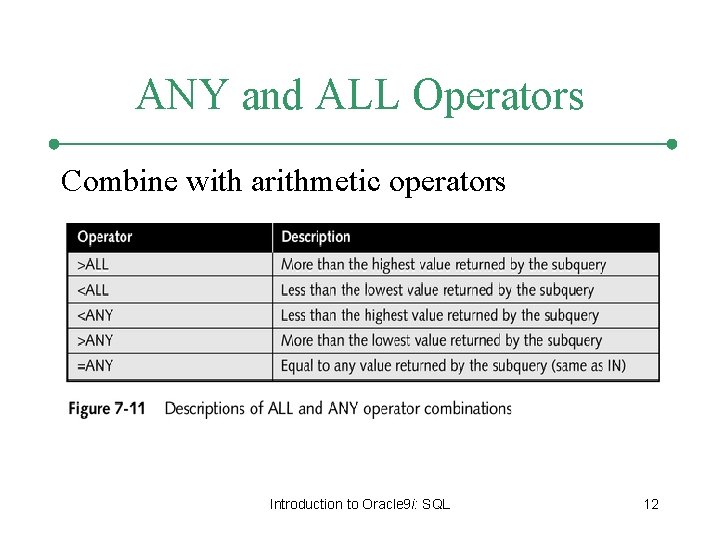 ANY and ALL Operators

Combine with arithmetic operators

| Operator | Description |
|---|---|
| >ALL | More than the highest value returned by the subquery |
| <ALL | Less than the lowest value returned by the subquery |
| <ANY | Less than the highest value returned by the subquery |
| >ANY | More than the lowest value returned by the subquery |
| =ANY | Equal to any value returned by the subquery (same as IN) |

Figure 7-11 Descriptions of ALL and ANY operator combinations

Introduction to Oracle9i: SQL

12